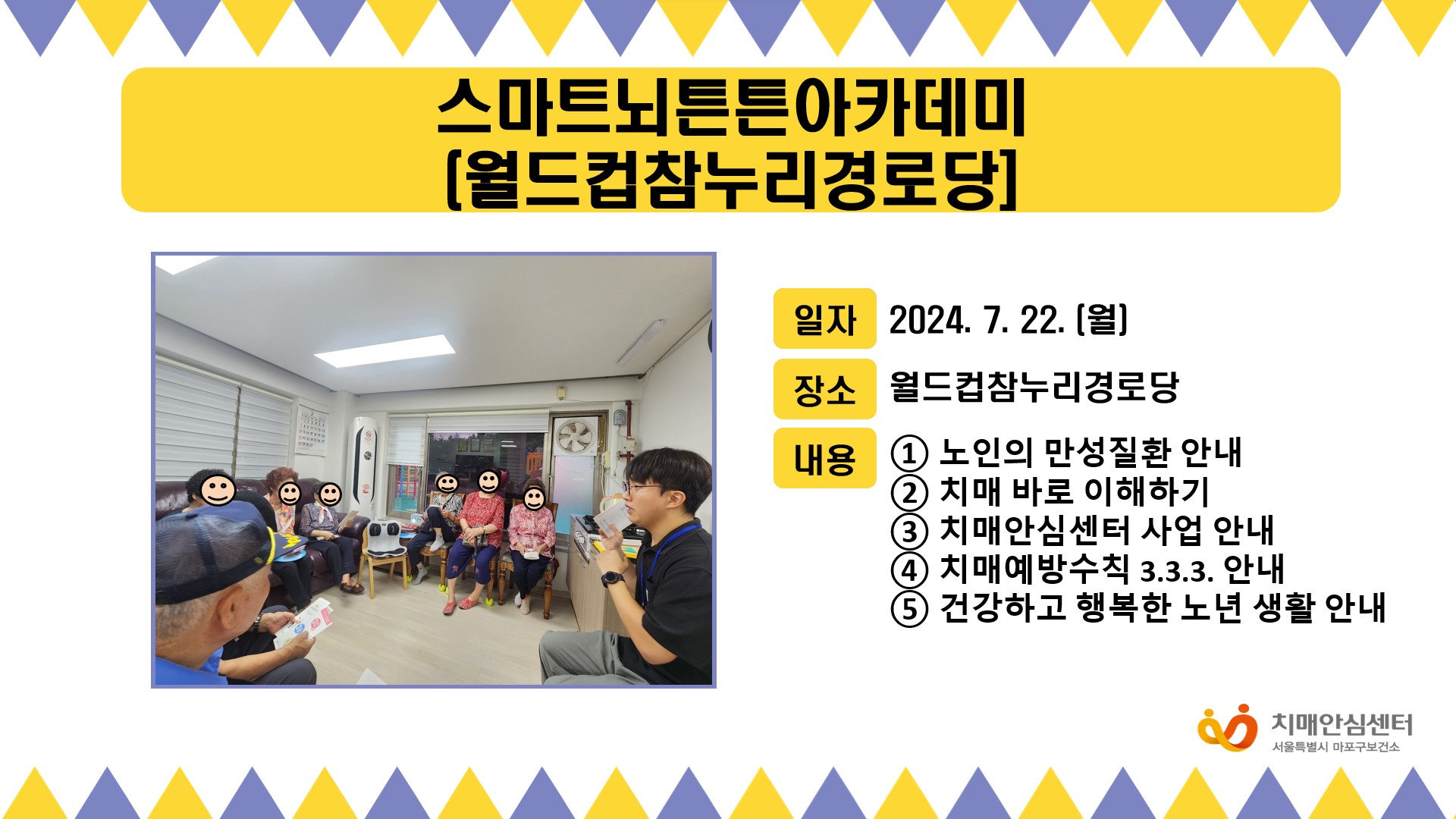 스마트뇌튼튼아카데미
[월드컵참누리경로당]

일자 2024. 7. 22. (월)

장소 월드컵참누리경로당

내용 ① 노인의 만성질환 안내
② 치매 바로 이해하기
③ 치매안심센터 사업 안내
④ 치매예방수칙 3.3.3. 안내
⑤ 건강하고 행복한 노년 생활 안내

치매안심센터
서울특별시 마포구보건소